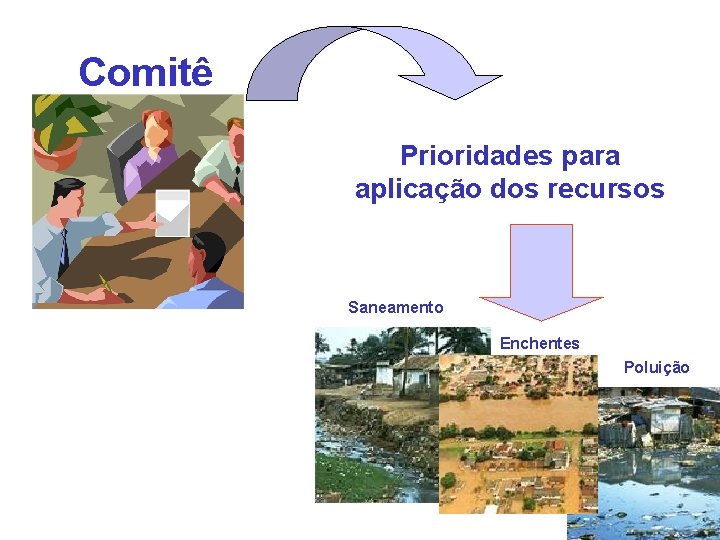 Comitê

Prioridades para aplicação dos recursos

Saneamento

Enchentes

Poluição